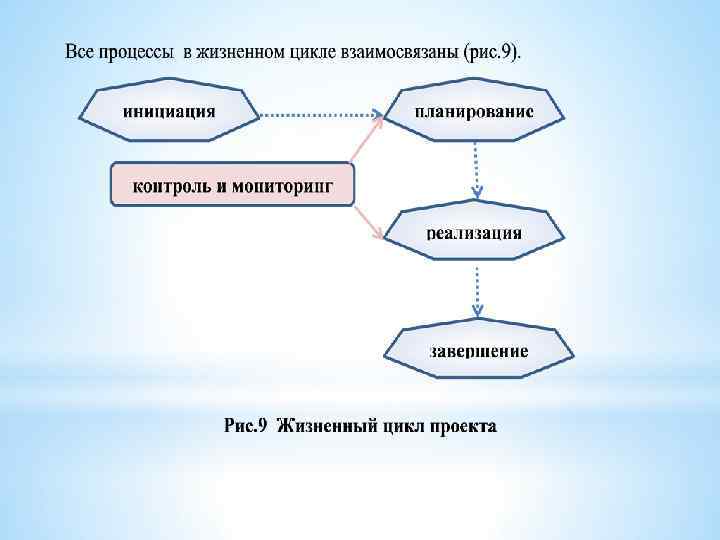 Все процессы в жизненном цикле взаимосвязаны (рис.9).

инициация

планирование

контроль и мониторинг

реализация

завершение

Рис.9 Жизненный цикл проекта